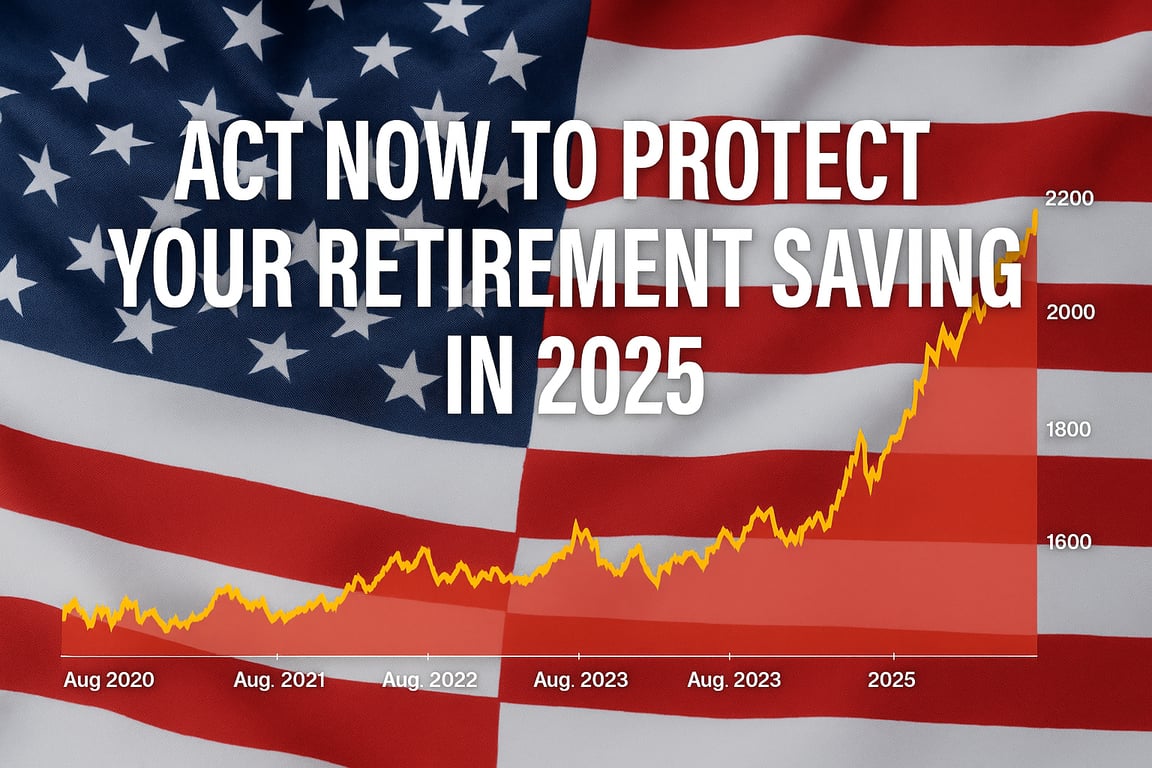 ACT NOW TO PROTECT YOUR RETIREMENT SAVING IN 2025

2200
2000
1800
1600

Aug 2020
Aug. 2021
Aug. 2022
Aug. 2023
Aug. 2023
2025